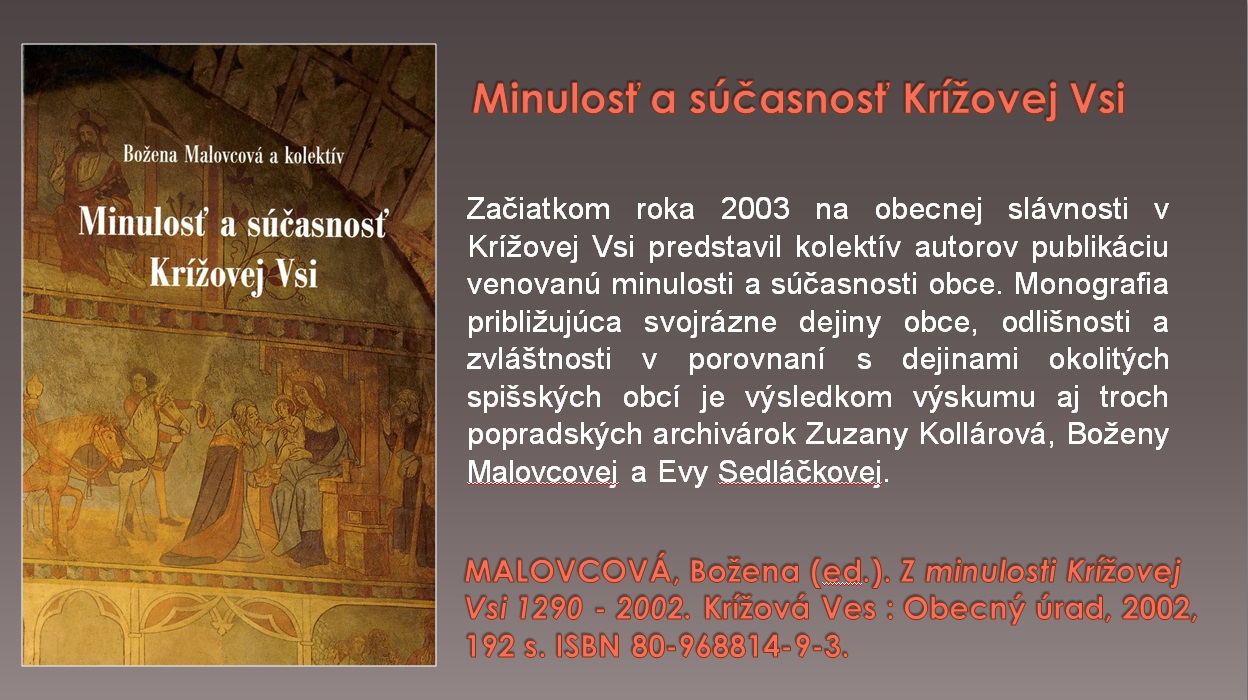 Božena Malovcová a kolektív

Minulosť a súčasnosť Krížovej Vsi

Minulosť a súčasnosť Krížovej Vsi

Začiatkom roka 2003 na obecnej slávnosti v Krížovej Vsi predstavil kolektív autorov publikáciu venovanú minulosti a súčasnosti obce. Monografia približujúca svojrázne dejiny obce, odlišnosti a zvláštnosti v porovnaní s dejinami okolitých spišských obcí je výsledkom výskumu aj troch popradských archivárok Zuzany Kollárová, Boženy Malovcovej a Evy Sedláčkovej.

MALOVCOVÁ, Božena (ed.). Z minulosti Krížovej Vsi 1290 - 2002. Krížová Ves : Obecný úrad, 2002, 192 s. ISBN 80-968814-9-3.